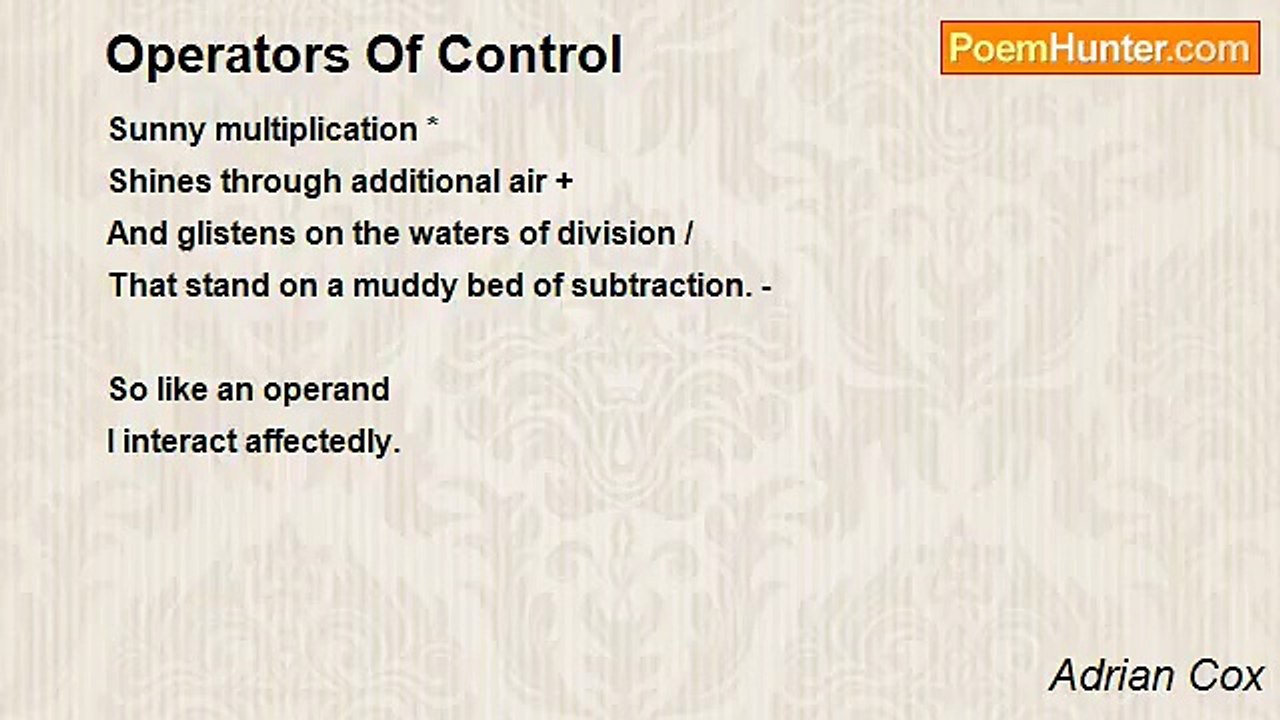 Operators Of Control

PoemHunter.com

Sunny multiplication *
Shines through additional air +
And glistens on the waters of division /
That stand on a muddy bed of subtraction. -

So like an operand
I interact affectedly.

Adrian Cox